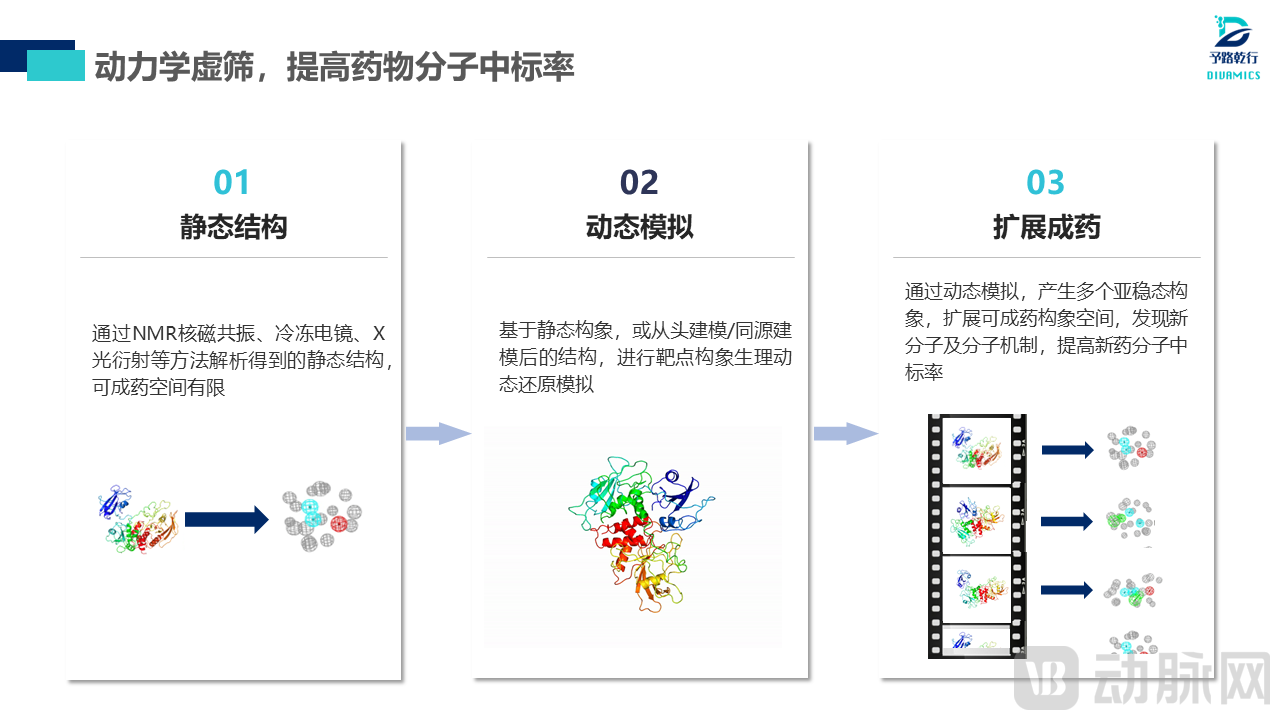 动力学虚筛，提高药物分子中标率

予路乾行
DIVAMICS

01
静态结构

通过NMR核磁共振、冷冻电镜、X光衍射等方法解析得到的静态结构，可成药空间有限

02
动态模拟

基于静态构象，或从头建模/同源建模后的结构，进行靶点构象生理动态还原模拟

03
扩展成药

通过动态模拟，产生多个亚稳态构象，扩展可成药构象空间，发现新分子及分子机制，提高新药分子中标率

动脉网